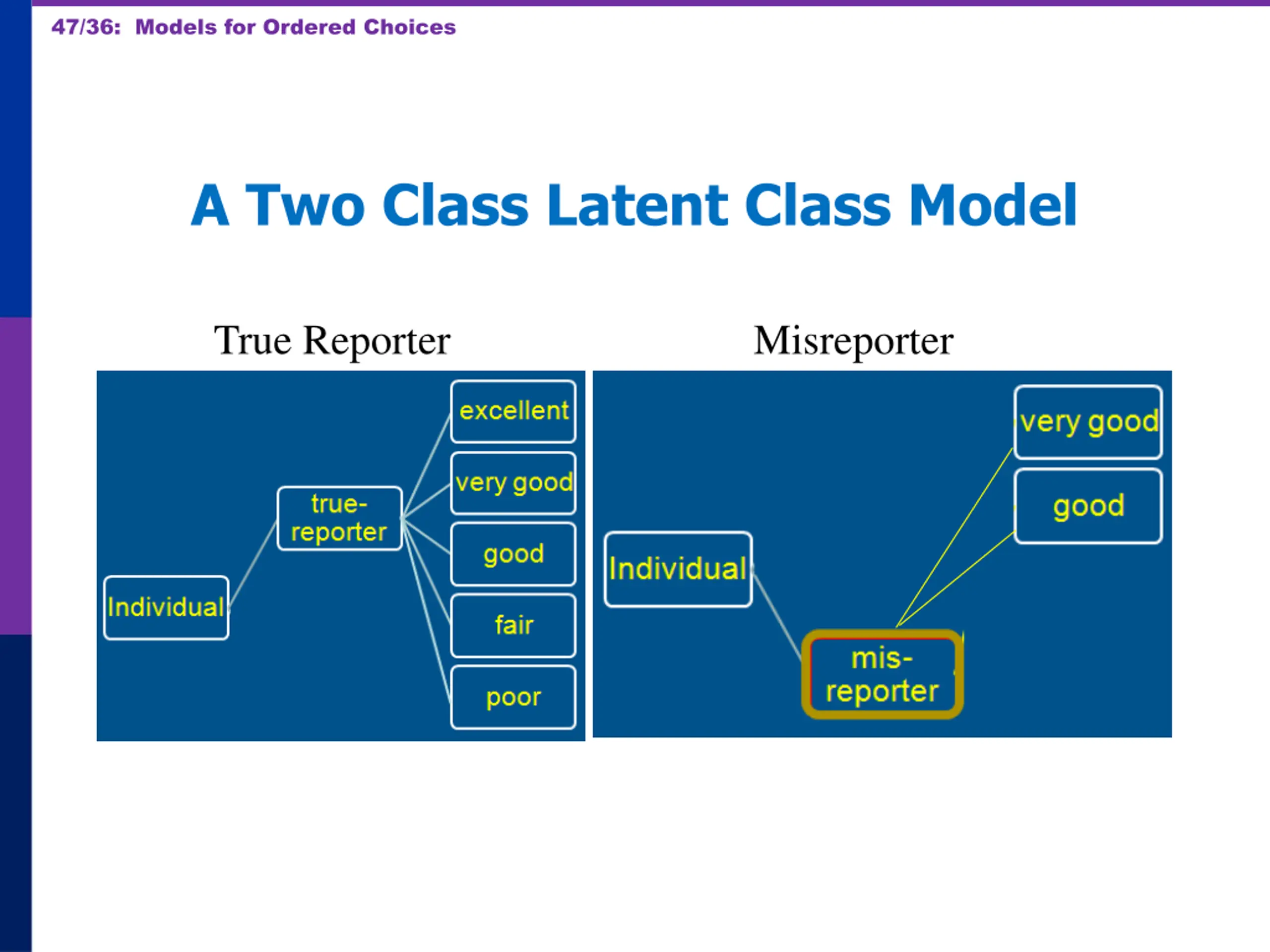 47/36: Models for Ordered Choices

A Two Class Latent Class Model

True Reporter

Individual

true-reporter

excellent

very good

good

fair

poor

Misreporter

Individual

mis-reporter

very good

good